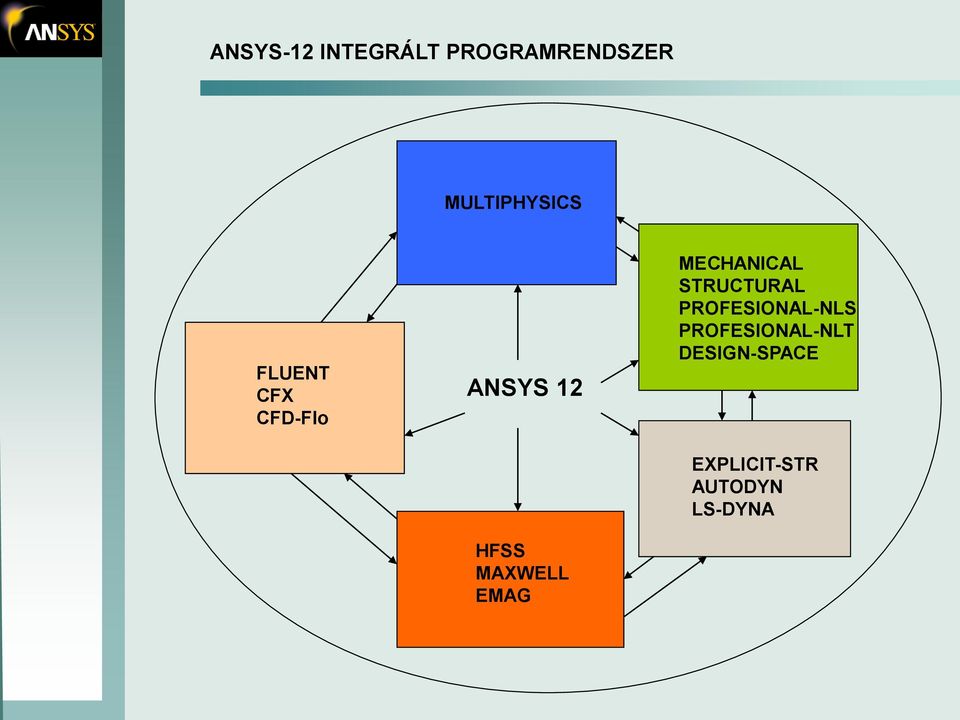 ANSYS

ANSYS-12 INTEGRÁLT PROGRAMRENDSZER

MULTIPHYSICS

MECHANICAL
STRUCTURAL
PROFESIONAL-NLS
PROFESIONAL-NLT
DESIGN-SPACE

FLUENT
CFX
CFD-Flo

ANSYS 12

EXPLICIT-STR
AUTODYN
LS-DYNA

HFSS
MAXWELL
EMAG